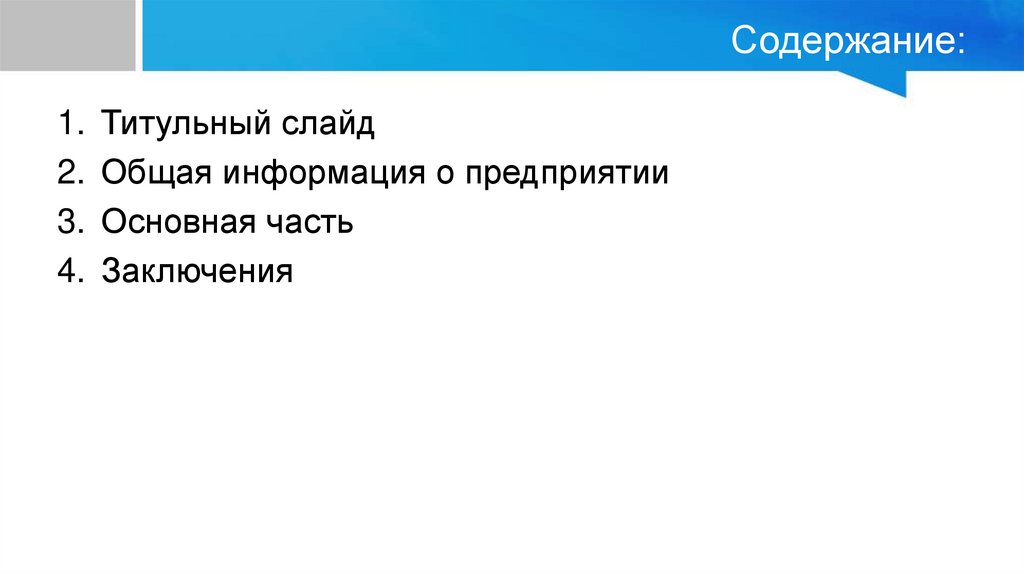 Содержание:

1. Титульный слайд
2. Общая информация о предприятии
3. Основная часть
4. Заключения